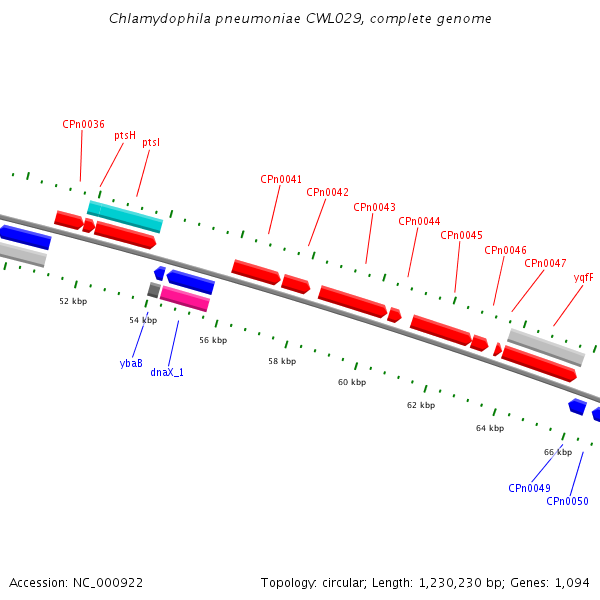 Chlamydophila pneumoniae CWL029, complete genome

CPn0036
ptsH
ptsI
CPn0041
CPn0042
CPn0043
CPn0044
CPn0045
CPn0046
CPn0047
yqfF

52 kbp
54 kbp
56 kbp
58 kbp
60 kbp
62 kbp
64 kbp
66 kbp

ybaB
dnaX_1
CPn0049
CPn0050

Accession: NC_000922

Topology: circular; Length: 1,230,230 bp; Genes: 1,094